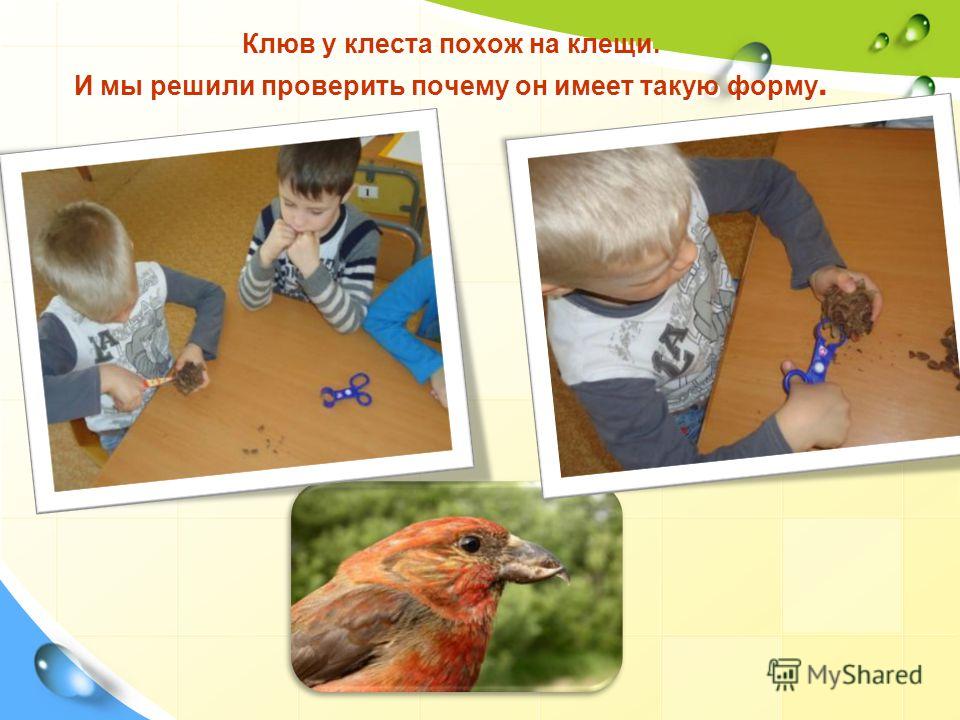 Клюв у клеста похож на клещи.
И мы решили проверить почему он имеет такую форму.

MyShared